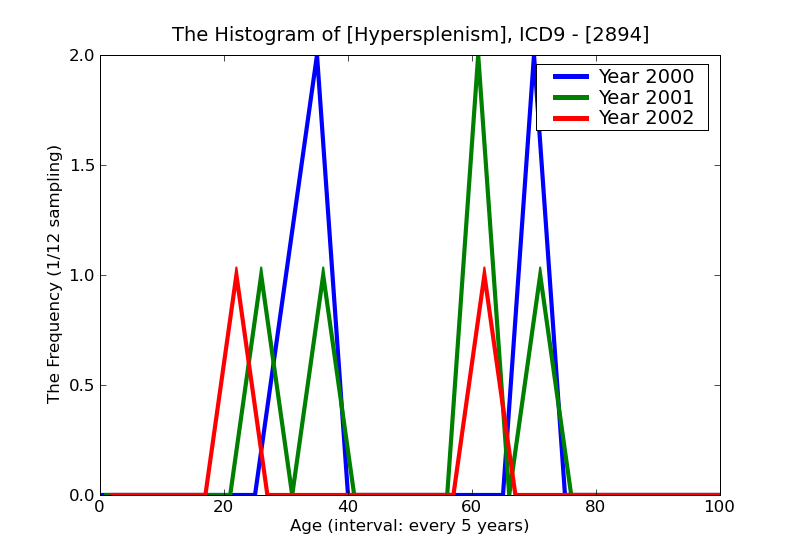 The Histogram of [Hypersplenism], ICD9 - [2894]

Year 2000
Year 2001
Year 2002

The Frequency (1/12 sampling)

2.0
1.5
1.0
0.5
0.0

0
20
40
60
80
100

Age (interval: every 5 years)